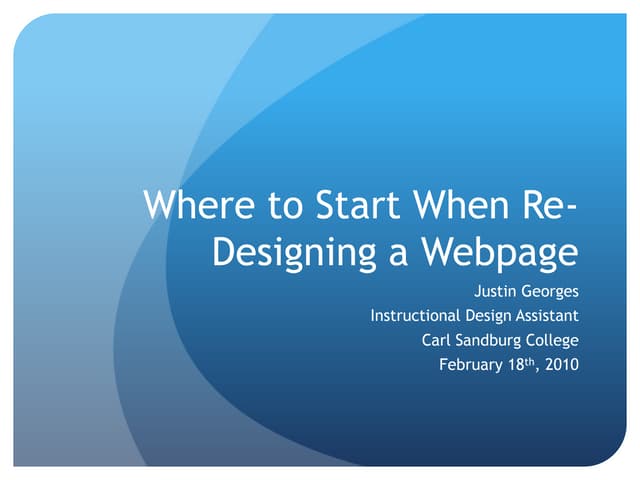 Where to Start When Re-Designing a Webpage

Justin Georges
Instructional Design Assistant
Carl Sandburg College
February 18$^{th}$, 2010